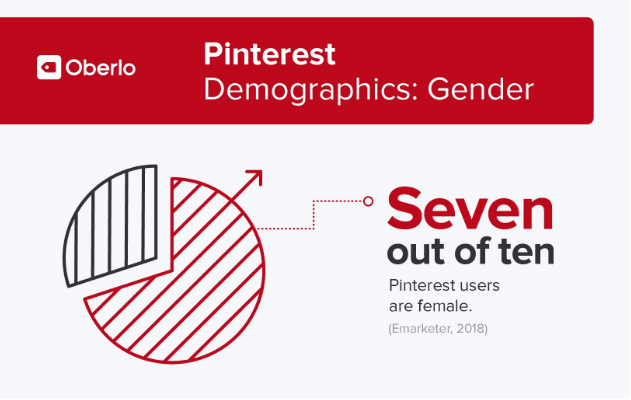 Oberlo

Pinterest
Demographics: Gender

Seven
out of ten

Pinterest users are female.

(Emarketer, 2018)